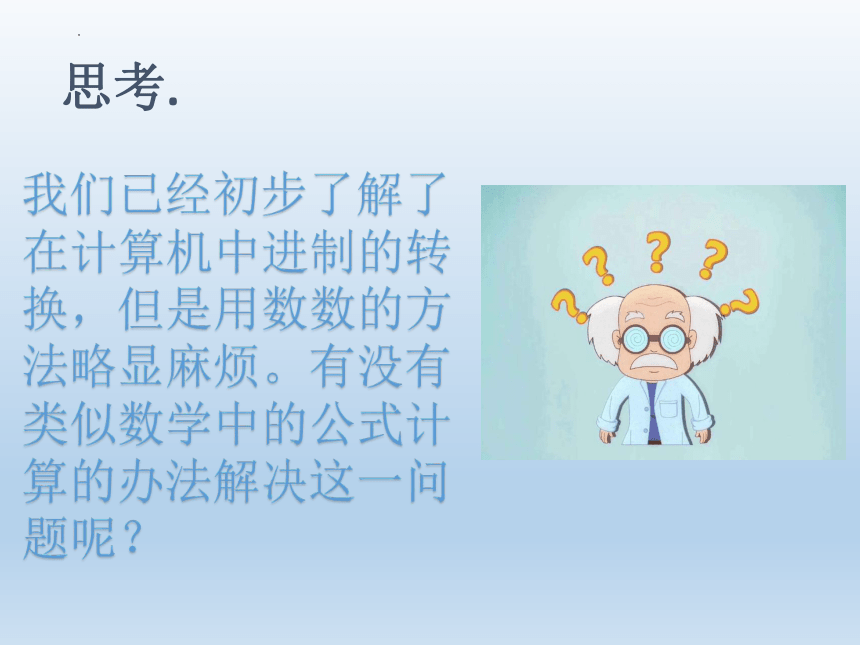 思考.

我们已经初步了解了在计算机中进制的转换，但是用数数的方法略显麻烦。有没有类似数学中的公式计算的办法解决这一问题呢？

? ? ? ? ?